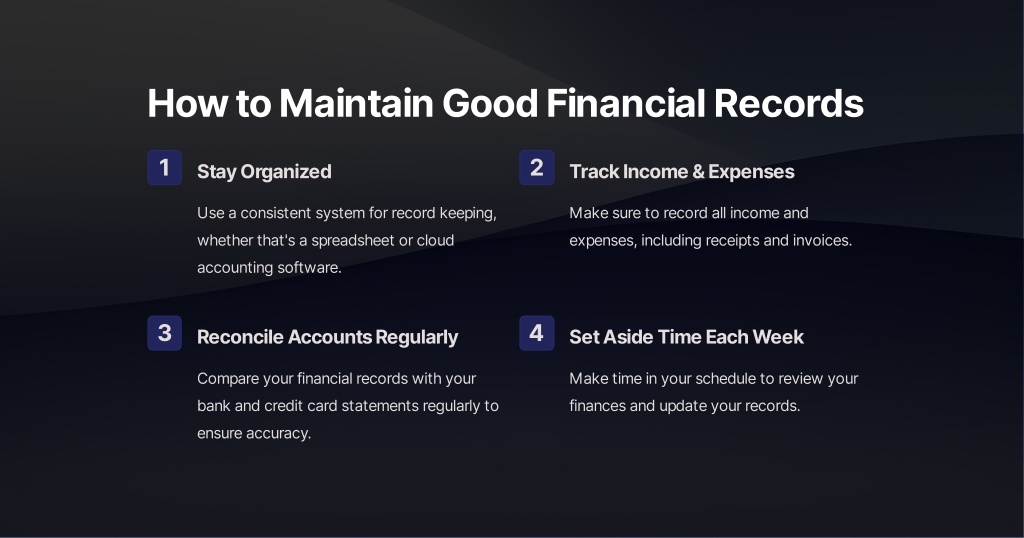 How to Maintain Good Financial Records

1

Stay Organized

Use a consistent system for record keeping, whether that's a spreadsheet or cloud accounting software.

2

Track Income & Expenses

Make sure to record all income and expenses, including receipts and invoices.

3

Reconcile Accounts Regularly

Compare your financial records with your bank and credit card statements regularly to ensure accuracy.

4

Set Aside Time Each Week

Make time in your schedule to review your finances and update your records.